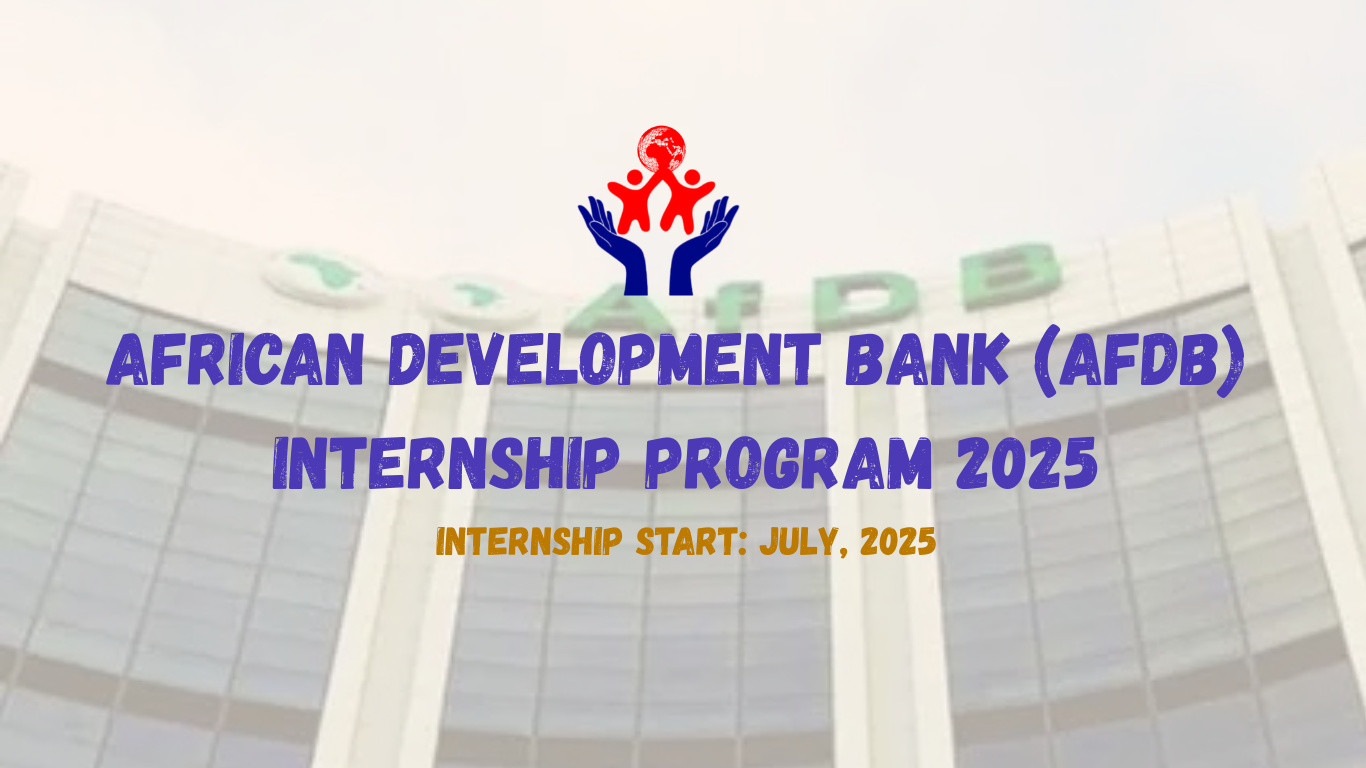 AfDB

AFRICAN DEVELOPMENT BANK (AFDB) INTERNSHIP PROGRAM 2025

INTERNSHIP START: JULY, 2025